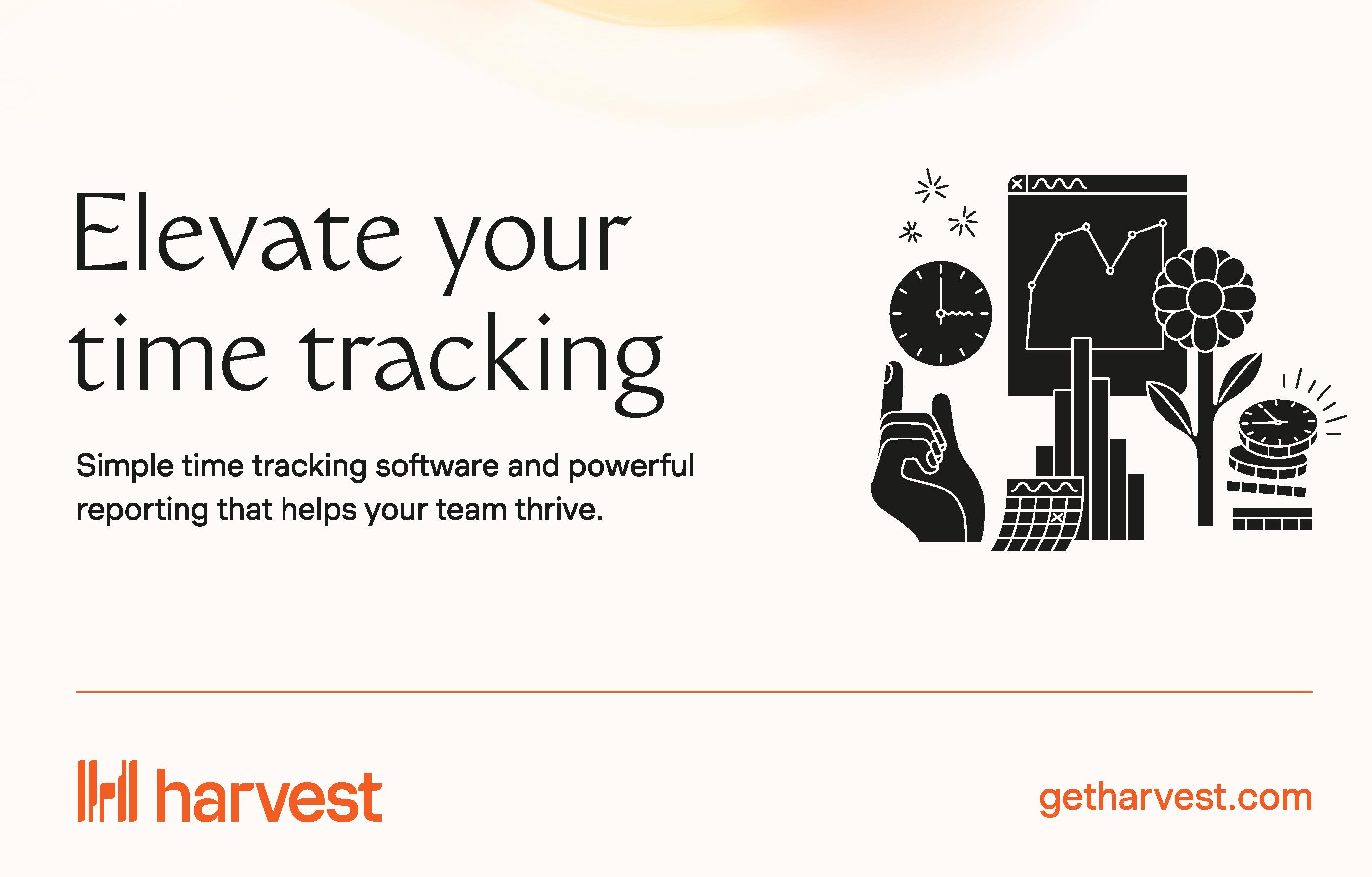 Elevate your time tracking

Simple time tracking software and powerful reporting that helps your team thrive.

harvest

getharvest.com